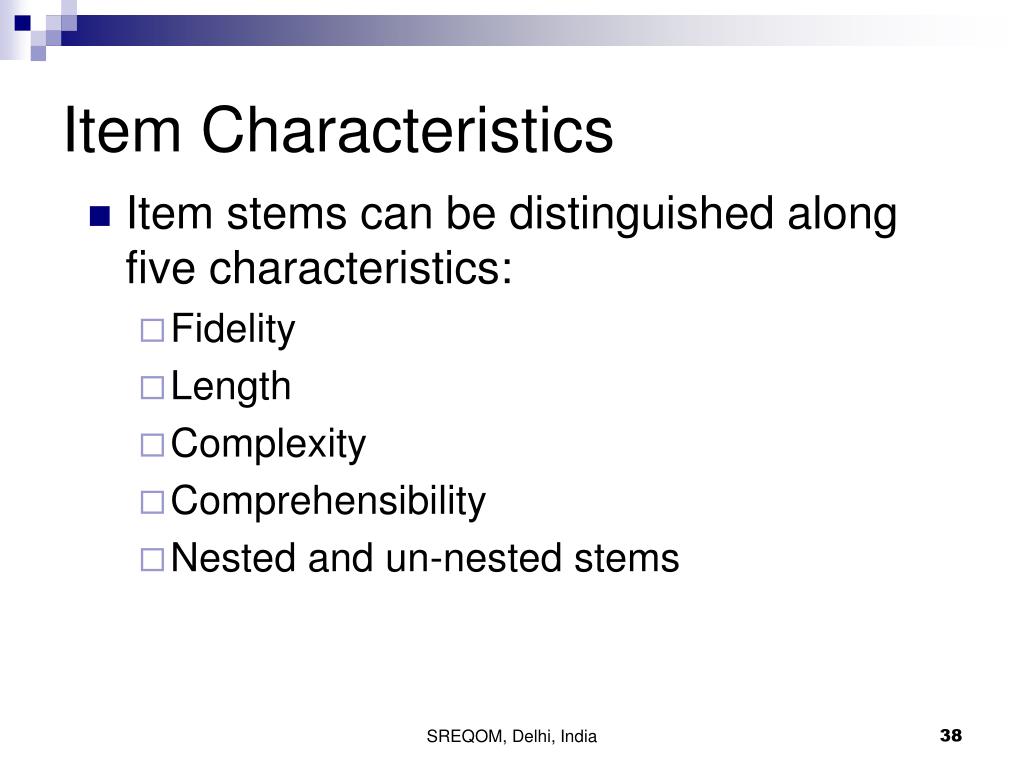 Item Characteristics

Item stems can be distinguished along five characteristics:

Fidelity

Length

Complexity

Comprehensibility

Nested and un-nested stems

SREQOM, Delhi, India

38